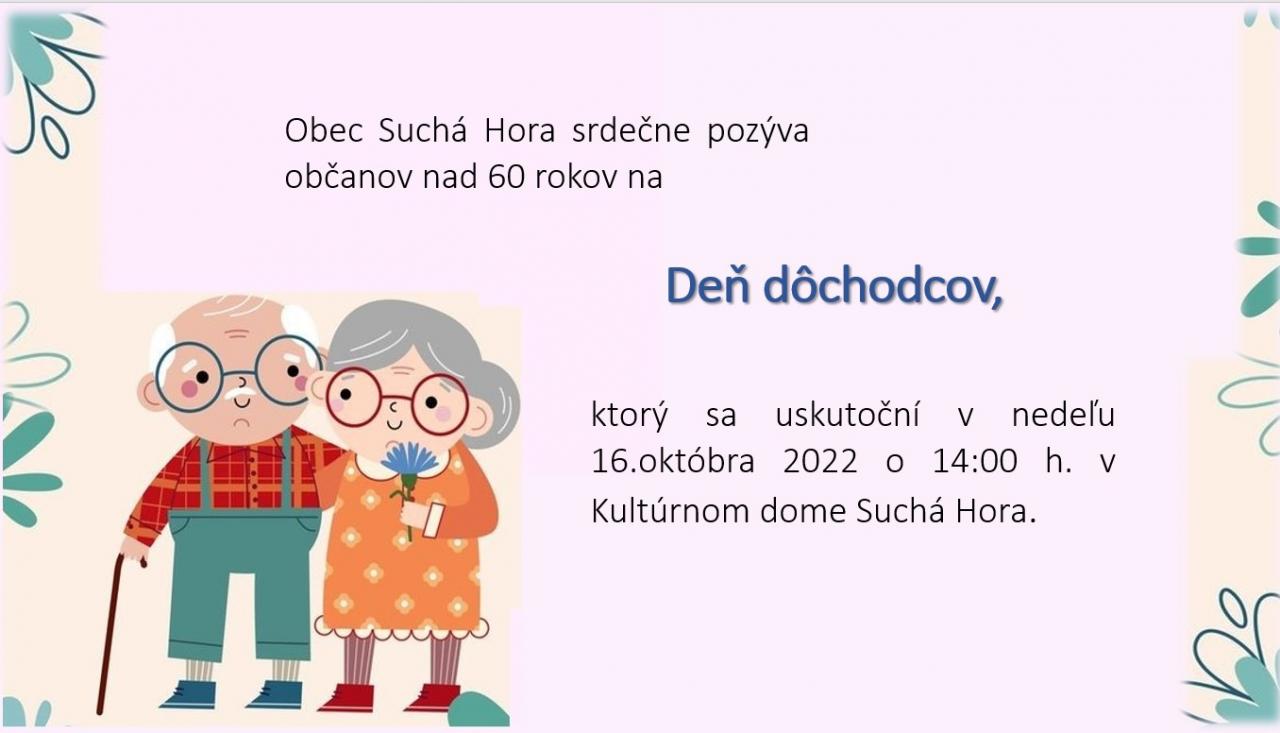 Obec Suchá Hora srdečne pozýva občanov nad 60 rokov na

Deň dôchodcov,

ktorý sa uskutoční v nedeľu 16.októbra 2022 o 14:00 h. v Kultúrnom dome Suchá Hora.